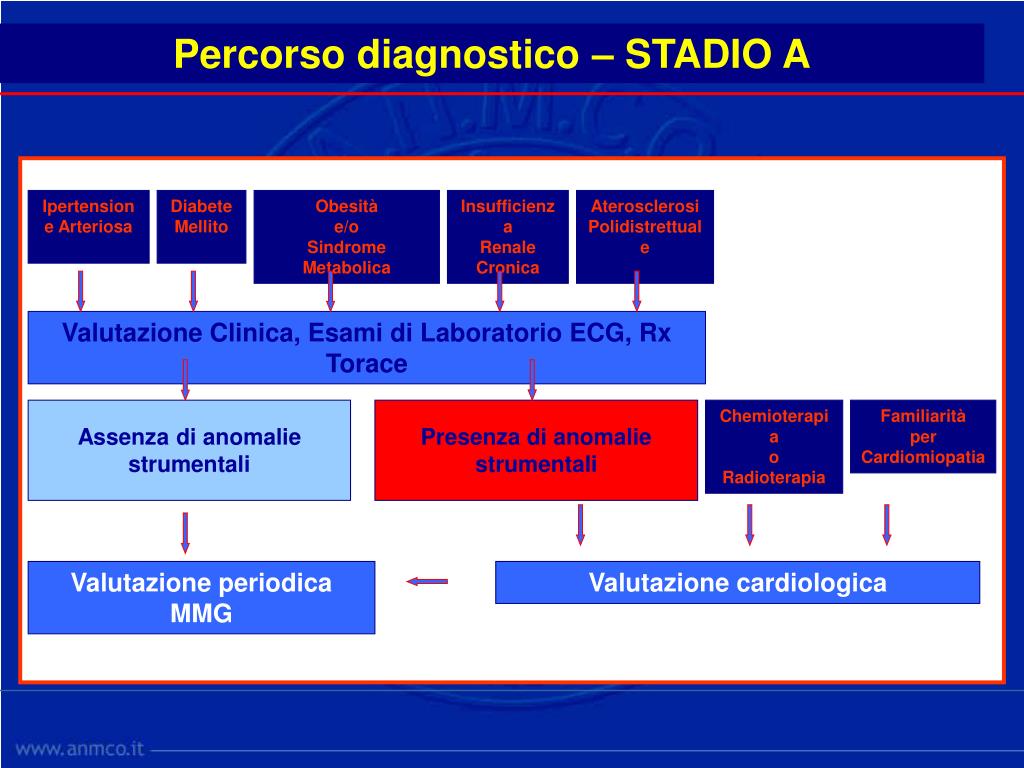 Percorso diagnostico – STADIO A

Ipertensione Arteriosa

Diabete Mellito

Obesità e/o Sindrome Metabolica

Insufficienza Renale Cronica

Aterosclerosi Polidistrettuale

Valutazione Clinica, Esami di Laboratorio ECG, Rx Torace

Assenza di anomalie strumentali

Presenza di anomalie strumentali

Chemioterapia o Radioterapia

Familiarità per Cardiomiopatia

Valutazione periodica MMG

Valutazione cardiologica

www.anmco.it